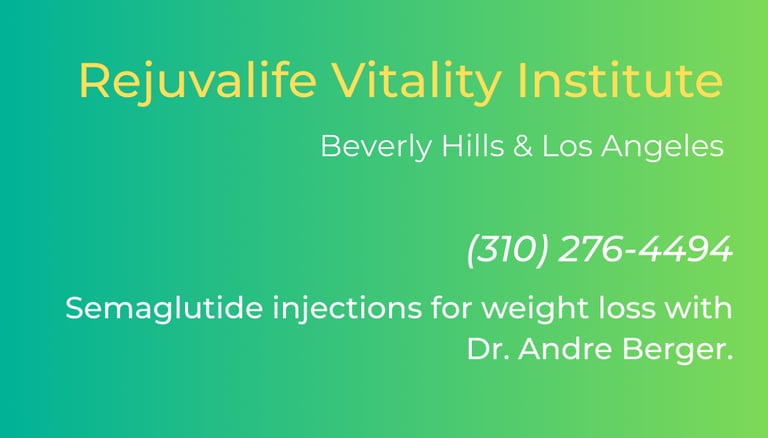 Rejuvalife Vitality Institute

Beverly Hills & Los Angeles

(310) 276-4494

Semaglutide injections for weight loss with Dr. Andre Berger.